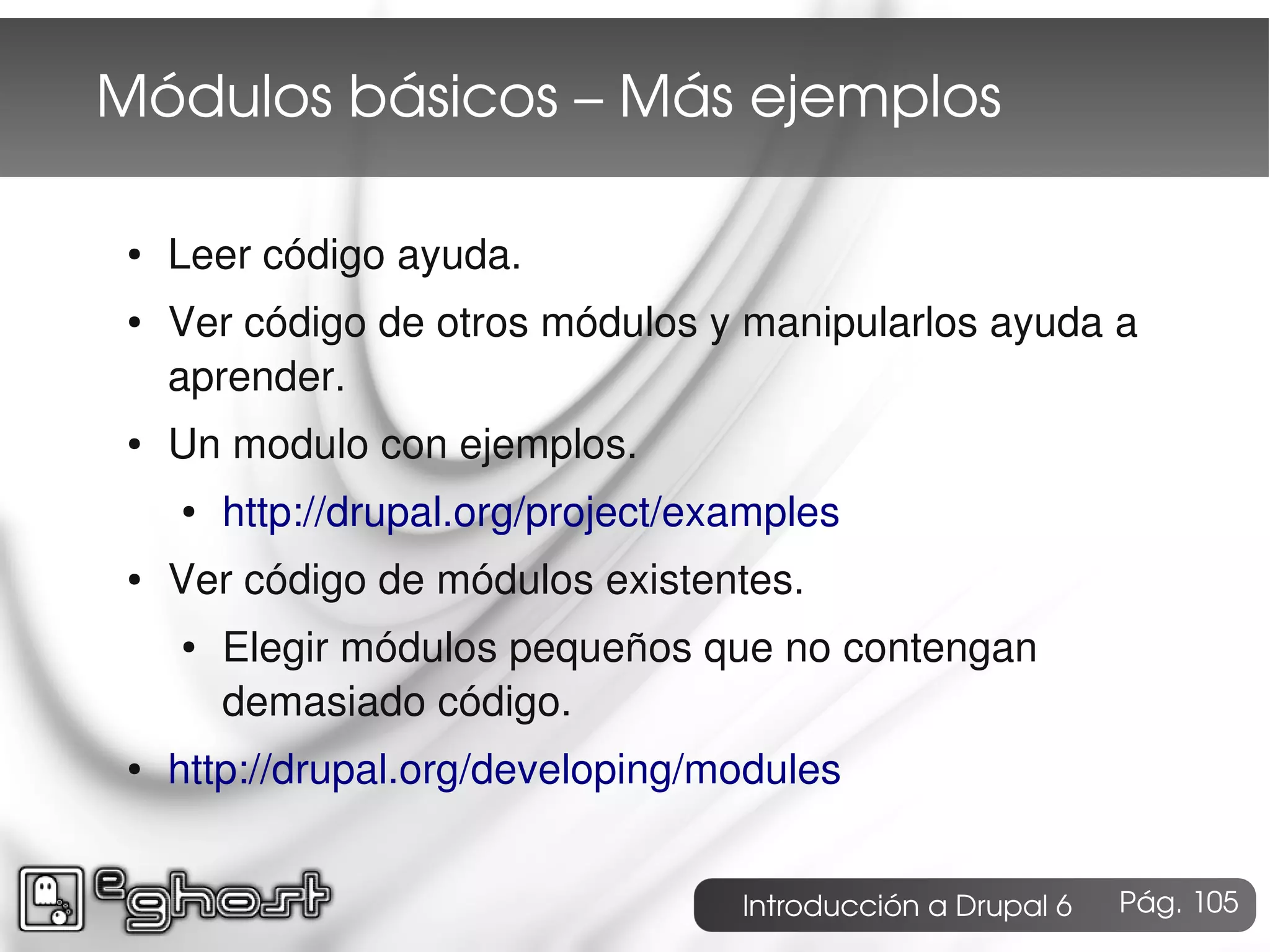 Módulos básicos – Más ejemplos

• Leer código ayuda.
• Ver código de otros módulos y manipularlos ayuda a aprender.
• Un modulo con ejemplos.
  • http://drupal.org/project/examples
• Ver código de módulos existentes.
  • Elegir módulos pequeños que no contengan demasiado código.
• http://drupal.org/developing/modules

eghost

Introducción a Drupal 6 Pág. 105